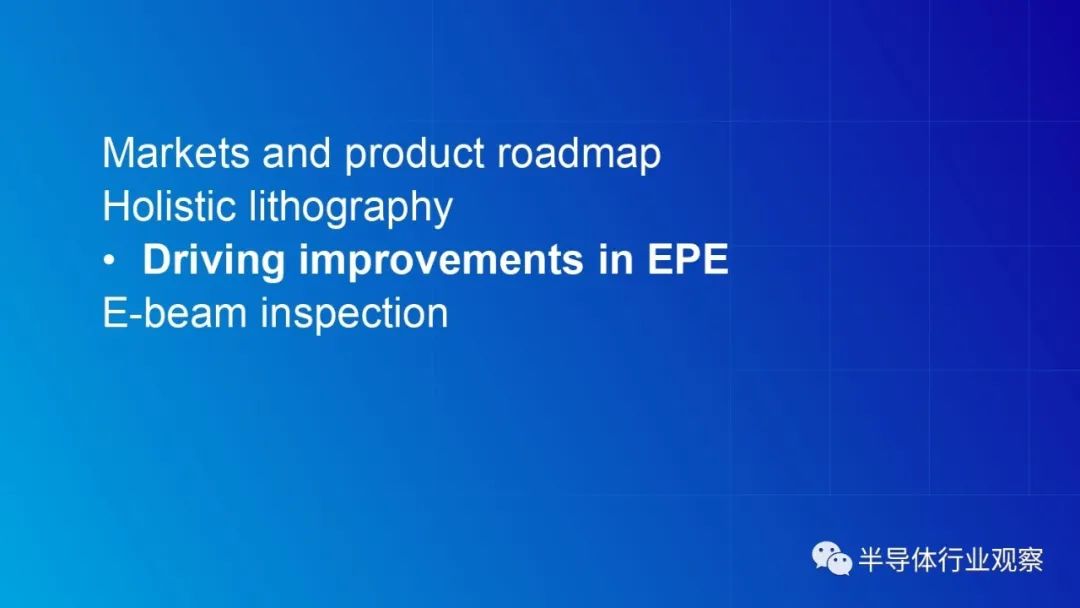 Markets and product roadmap
Holistic lithography
• Driving improvements in EPE
E-beam inspection

半导体行业观察